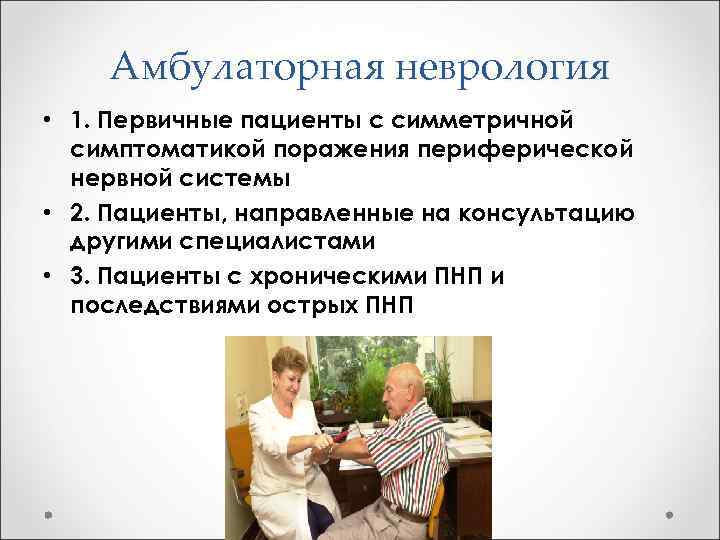 Амбулаторная неврология

• 1. Первичные пациенты с симметричной симптоматикой поражения периферической нервной системы
• 2. Пациенты, направленные на консультацию другими специалистами
• 3. Пациенты с хроническими ПНП и последствиями острых ПНП